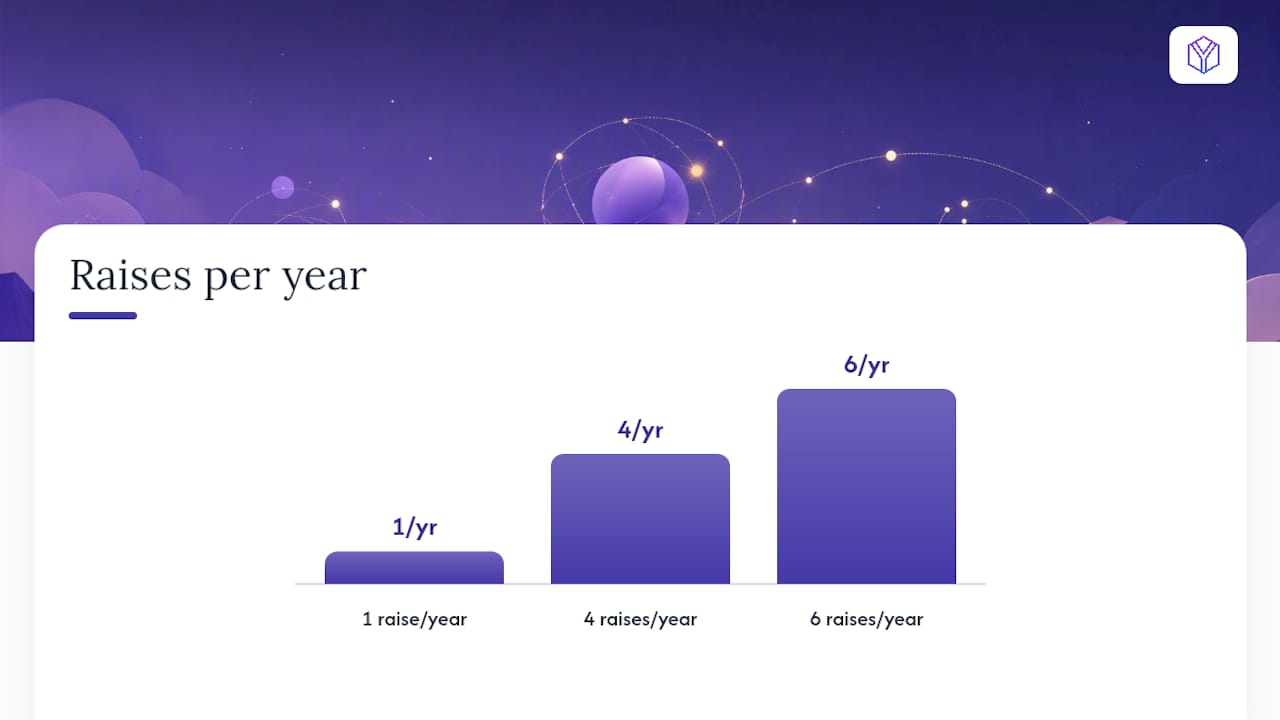 Raises per year

1/yr
4/yr
6/yr

1 raise/year
4 raises/year
6 raises/year